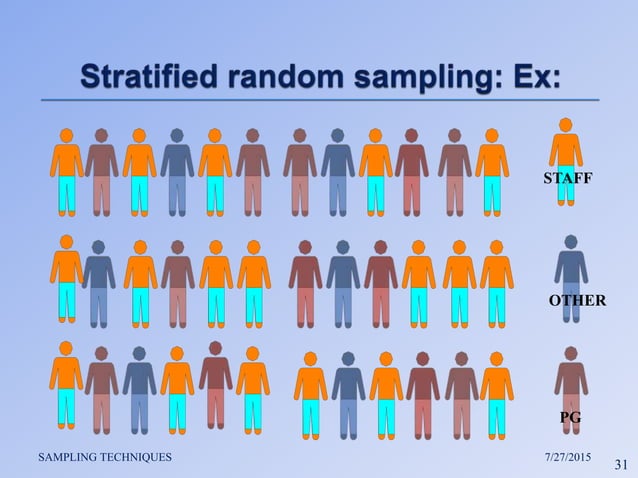 Stratified random sampling: Ex:

STAFF

OTHER

PG

SAMPLING TECHNIQUES

7/27/2015

31